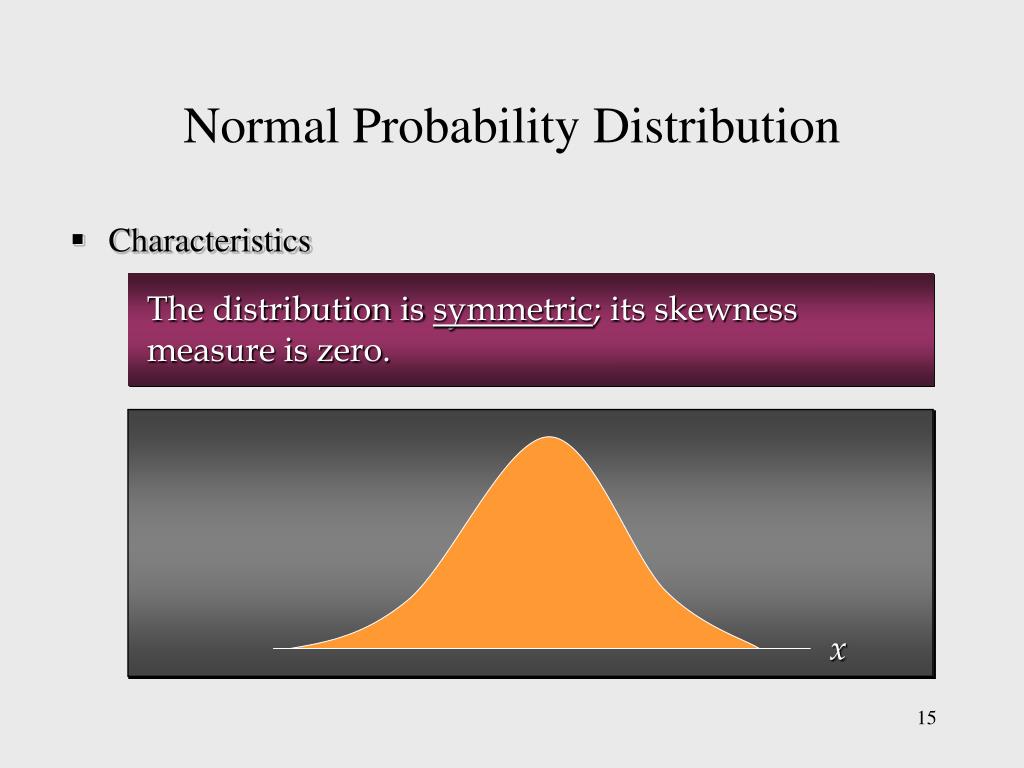 Normal Probability Distribution

▪ Characteristics

The distribution is symmetric; its skewness measure is zero.

$x$

15